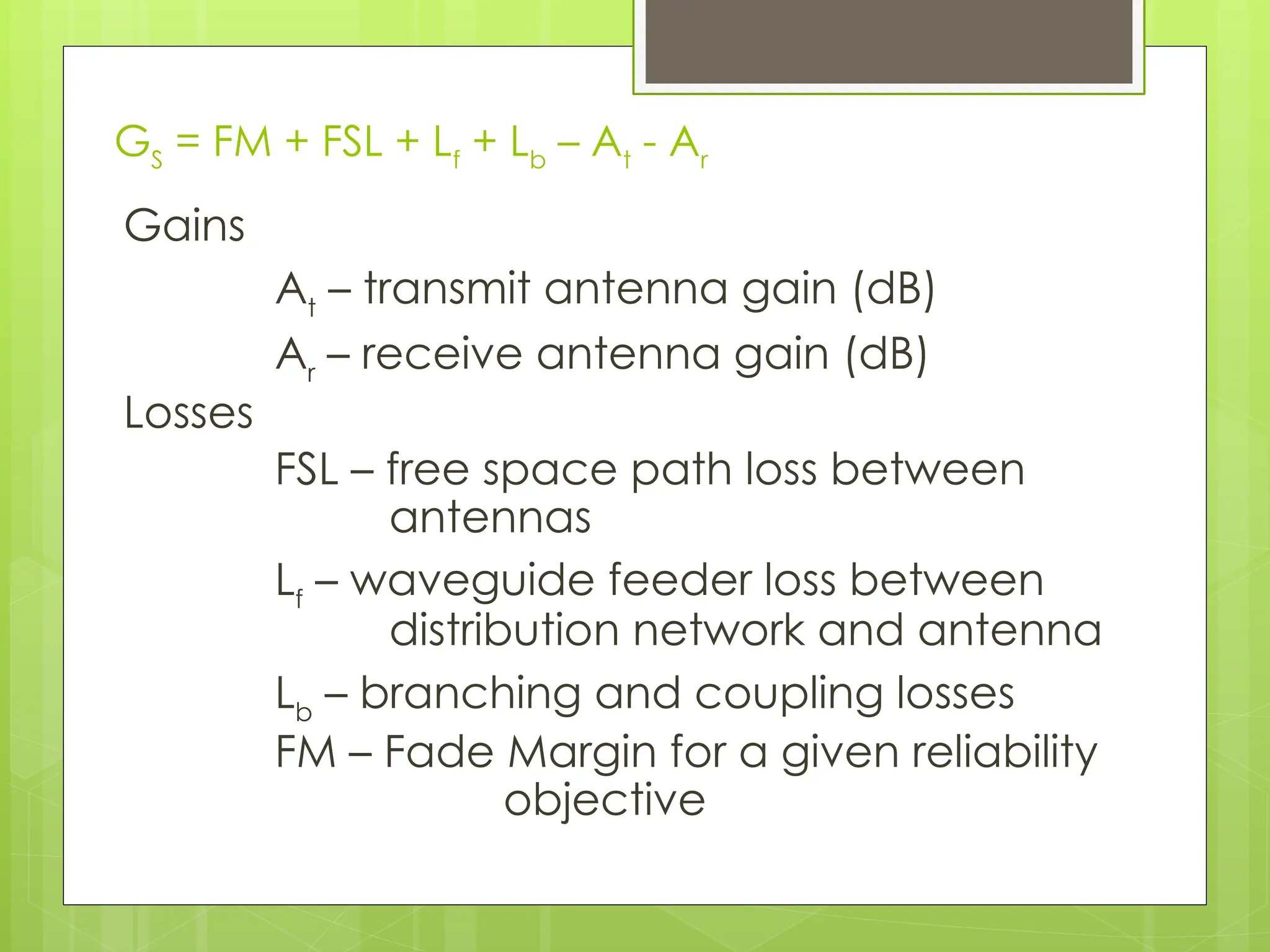 $G_S = FM + FSL + L_f + L_b – A_t - A_r$

Gains

$A_t$ – transmit antenna gain (dB)

$A_r$ – receive antenna gain (dB)

Losses

FSL – free space path loss between antennas

$L_f$ – waveguide feeder loss between distribution network and antenna

$L_b$ – branching and coupling losses

FM – Fade Margin for a given reliability objective